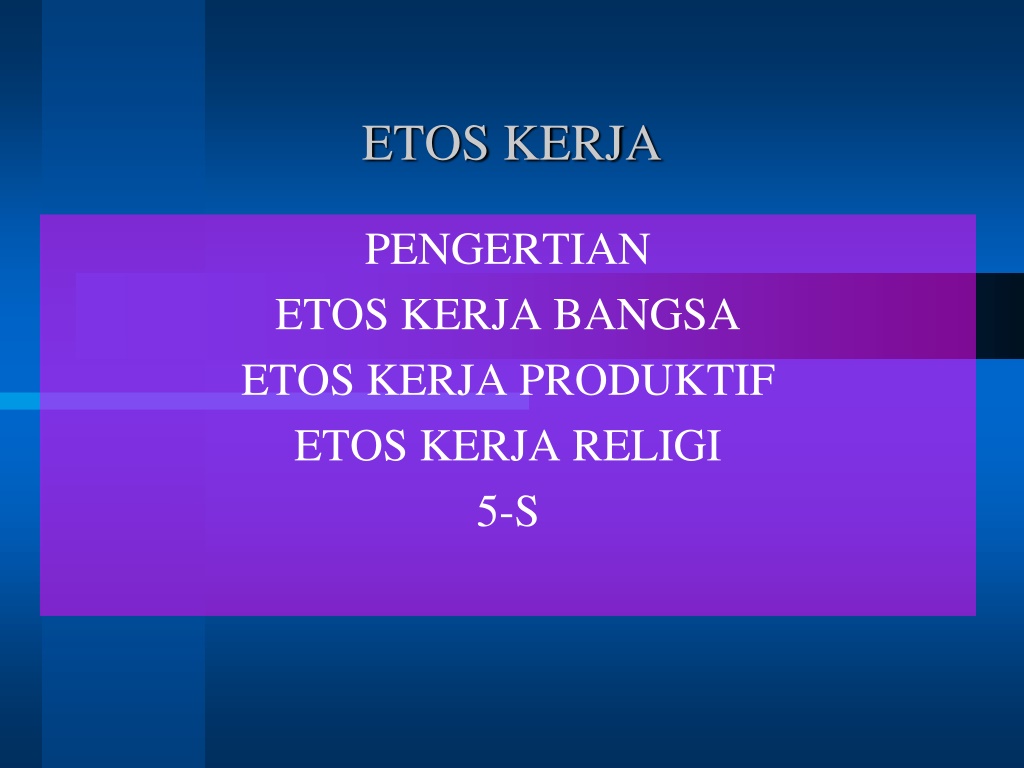 ETOS KERJA

PENGERTIAN
ETOS KERJA BANGSA
ETOS KERJA PRODUKTIF
ETOS KERJA RELIGI
5-S